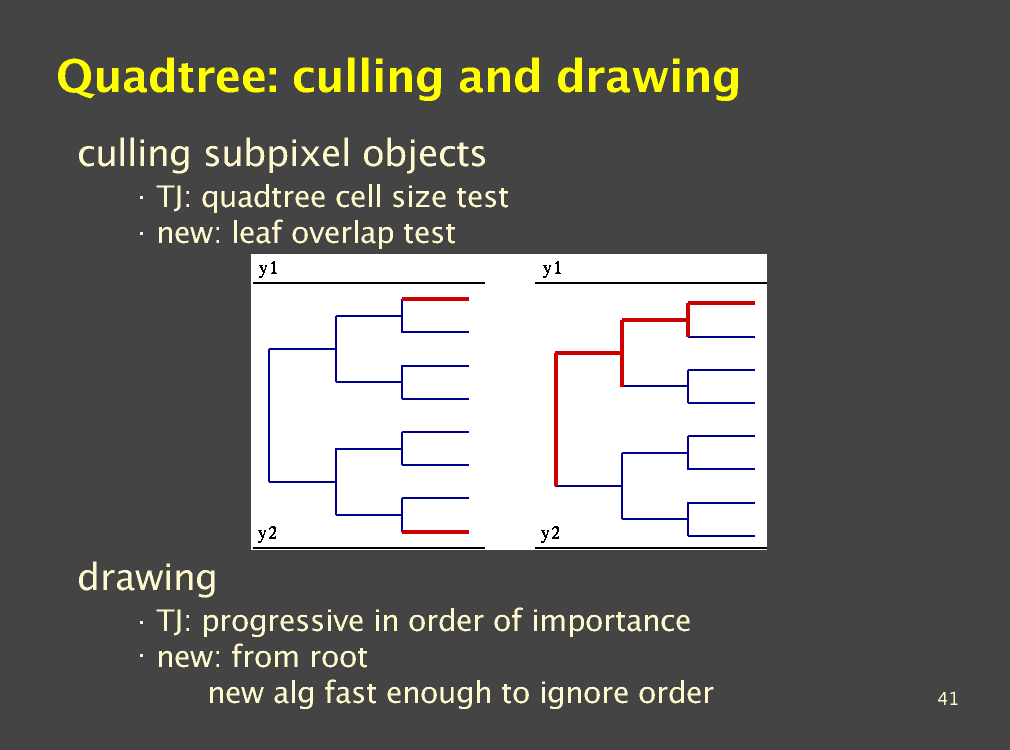 Quadtree: culling and drawing

culling subpixel objects

· TJ: quadtree cell size test
· new: leaf overlap test

y1

y2

y1

y2

drawing

· TJ: progressive in order of importance
· new: from root
new alg fast enough to ignore order

41